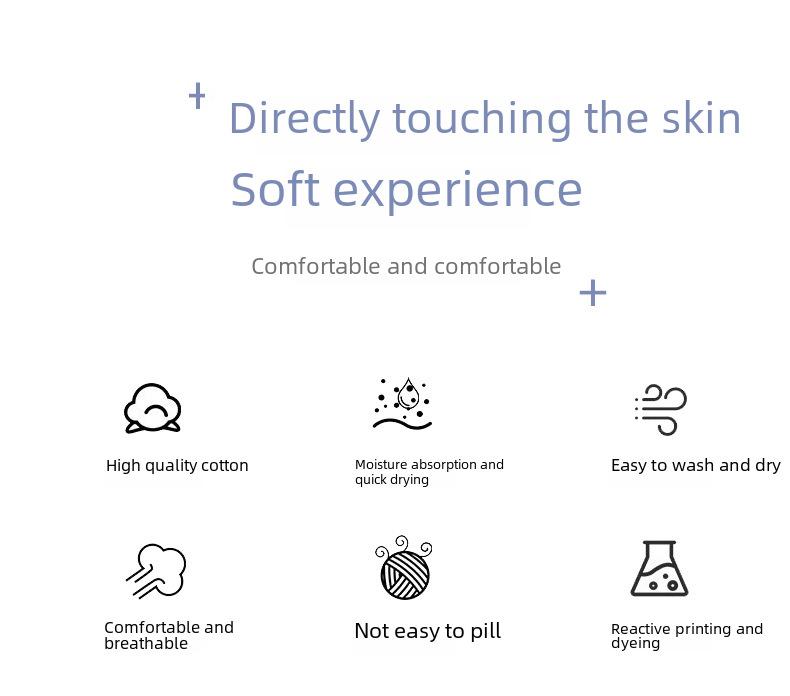 Directly touching the skin

Soft experience

Comfortable and comfortable

High quality cotton

Moisture absorption and quick drying

Easy to wash and dry

Comfortable and breathable

Not easy to pill

Reactive printing and dyeing